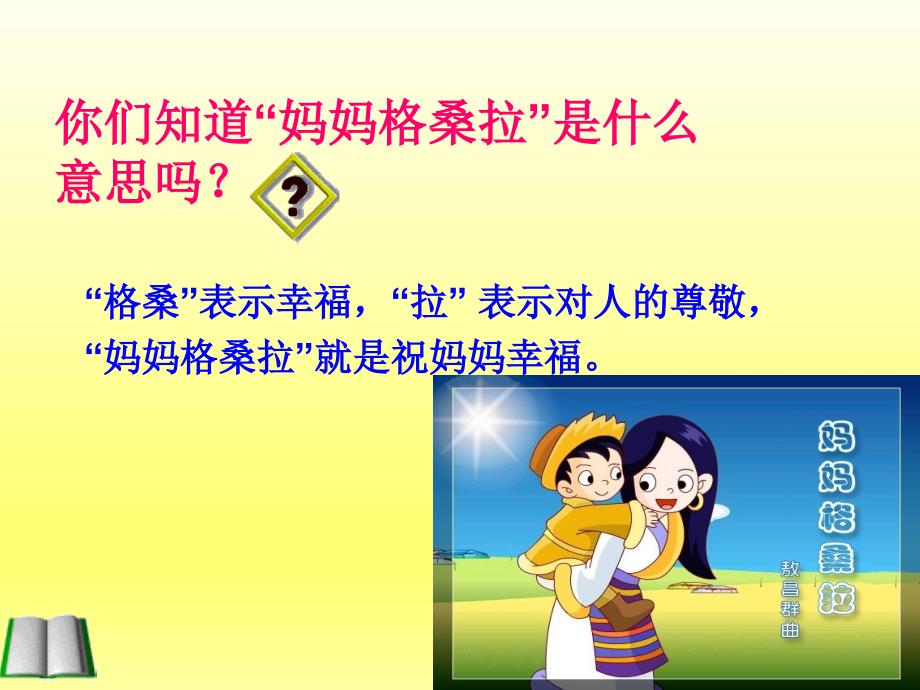 你们知道“妈妈格桑拉”是什么意思吗？

?

“格桑”表示幸福，“拉” 表示对人的尊敬，“妈妈格桑拉”就是祝妈妈幸福。

妈妈格桑拉

敖昌群曲